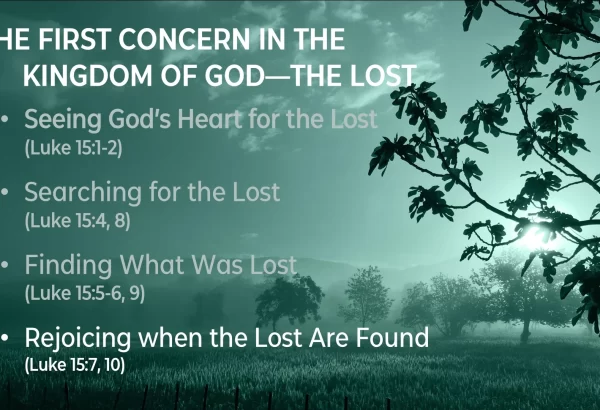 HE FIRST CONCERN IN THE KINGDOM OF GOD—THE LOST

• Seeing God's Heart for the Lost (Luke 15:1-2)

• Searching for the Lost (Luke 15:4, 8)

• Finding What Was Lost (Luke 15:5-6, 9)

• Rejoicing when the Lost Are Found (Luke 15:7, 10)